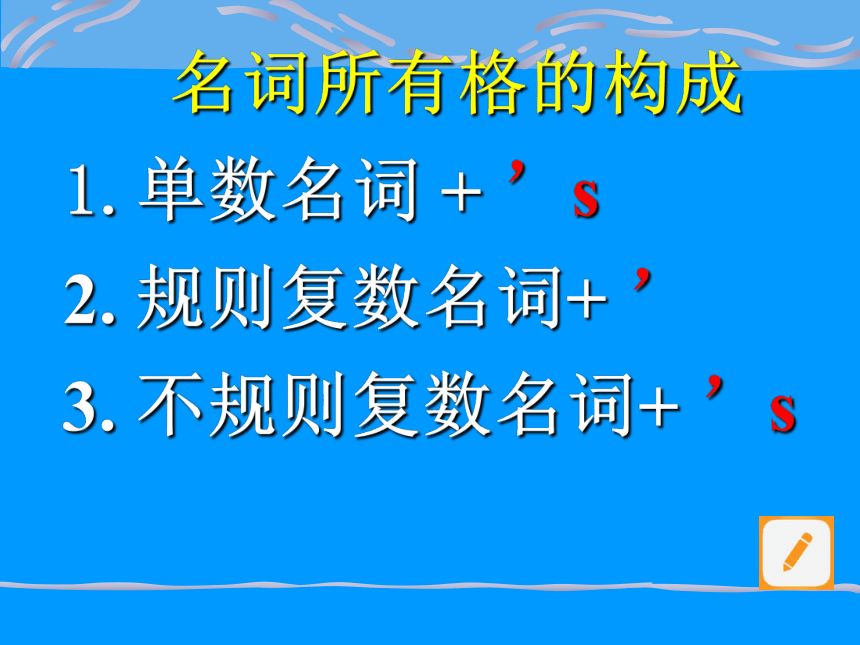 名词所有格的构成

1. 单数名词 + ’ s

2. 规则复数名词+ ’

3. 不规则复数名词+ ’ s